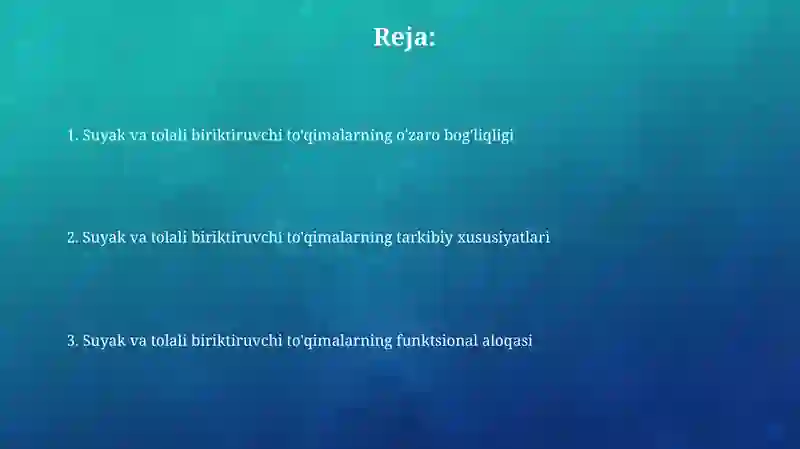 Reja:

1. Suyak va tolali biriktiruvchi to'qimalarning o'zaro bog'liqligi

2. Suyak va tolali biriktiruvchi to'qimalarning tarkibiy xususiyatlari

3. Suyak va tolali biriktiruvchi to'qimalarning funktsional aloqasi